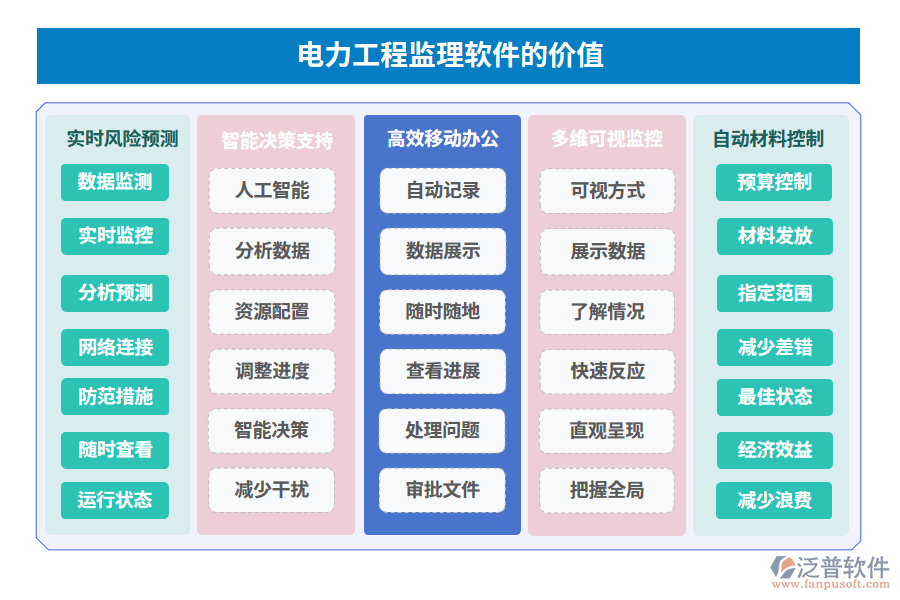 电力工程监理软件的价值

实时风险预测
数据监测
实时监控
分析预测
网络连接
防范措施
随时查看
运行状态

智能决策支持
人工智能
分析数据
资源配置
调整进度
智能决策
减少干扰

高效移动办公
自动记录
数据展示
随时随地
查看进展
处理问题
审批文件

多维可视监控
可视方式
展示数据
了解情况
快速反应
直观呈现
把握全局

自动材料控制
预算控制
材料发放
指定范围
减少差错
最佳状态
经济效益
减少浪费

泛普软件
www.fanpusoft.com